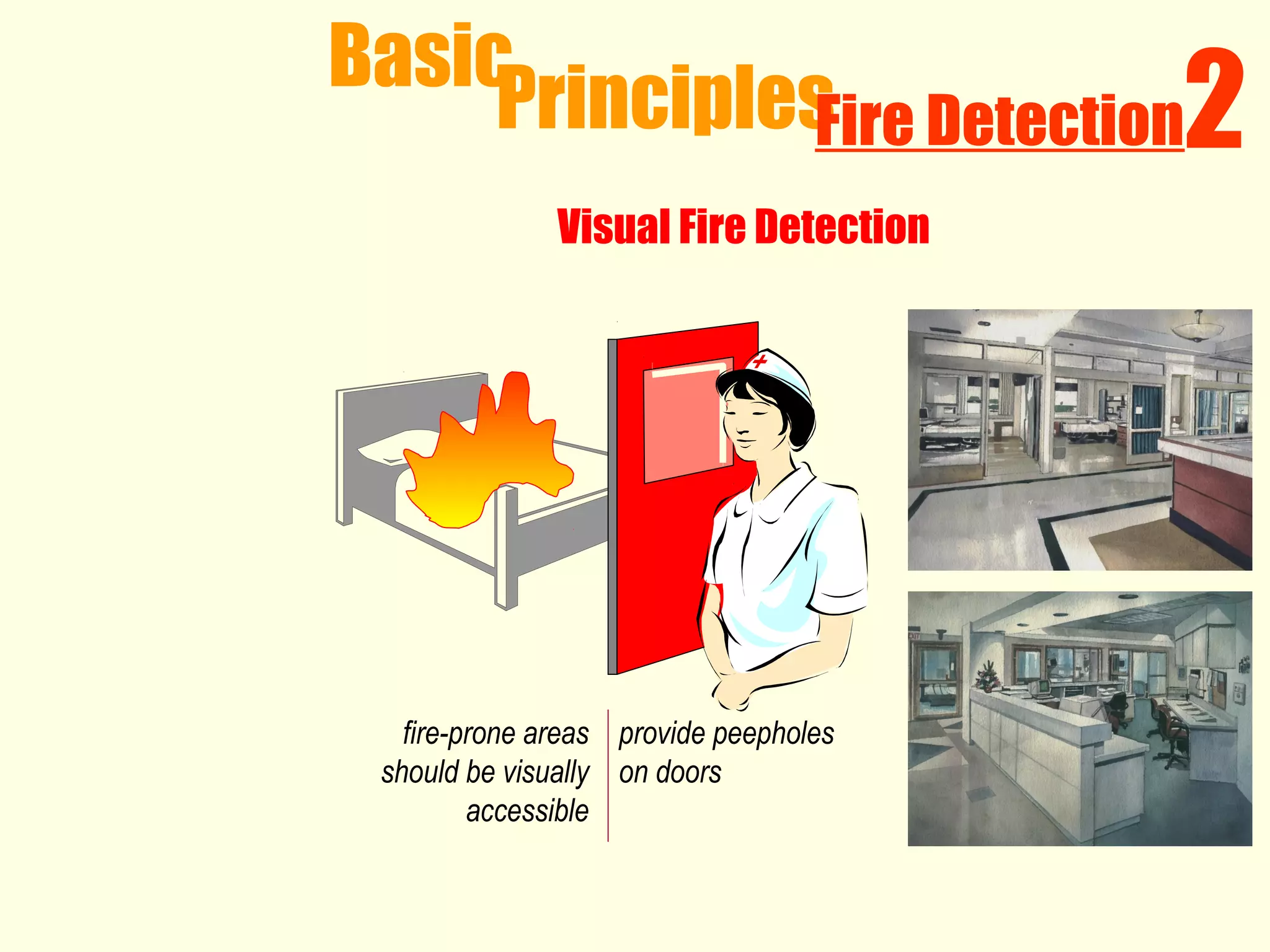 Basic Principles Fire Detection 2

Visual Fire Detection

fire-prone areas should be visually accessible

provide peepholes on doors